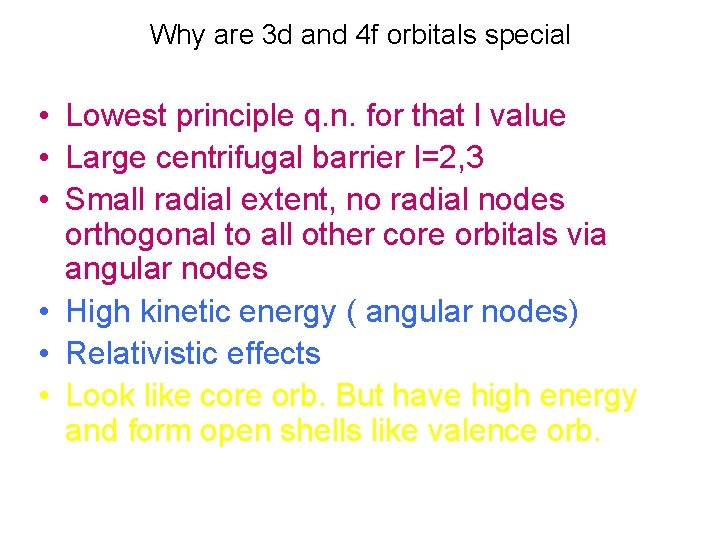 Why are 3d and 4f orbitals special

• Lowest principle q.n. for that l value
• Large centrifugal barrier l=2,3
• Small radial extent, no radial nodes orthogonal to all other core orbitals via angular nodes
• High kinetic energy ( angular nodes)
• Relativistic effects
• Look like core orb. But have high energy and form open shells like valence orb.